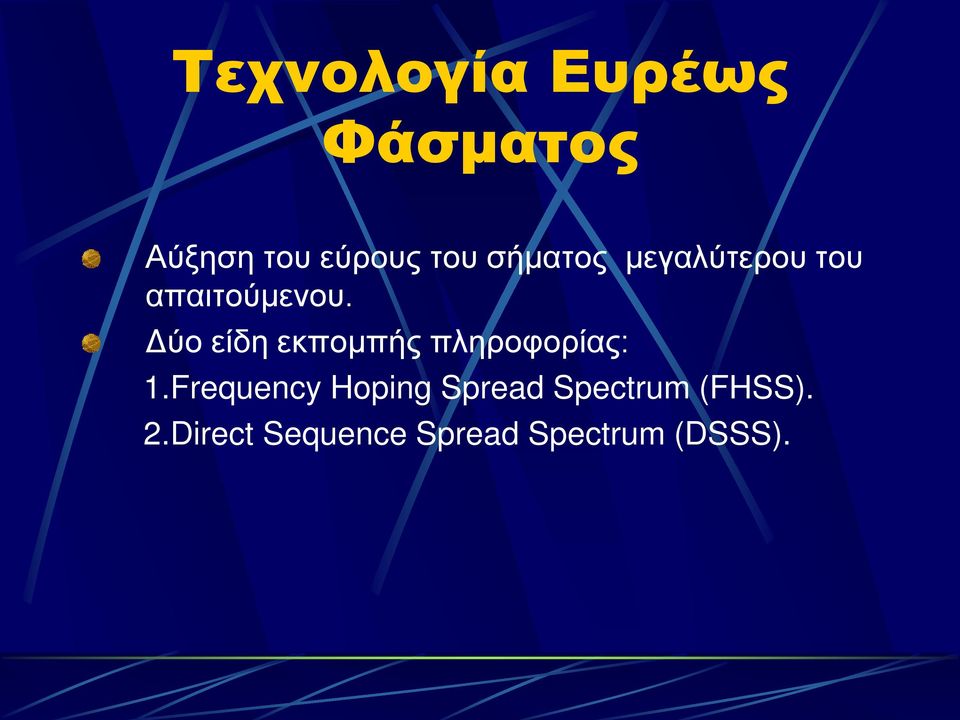 Τεχνολογία Ευρέως Φάσματος

Αύξηση του εύρους του σήματος μεγαλύτερου του απαιτούμενου.

Δύο είδη εκπομπής πληροφορίας:

1.Frequency Hoping Spread Spectrum (FHSS).

2.Direct Sequence Spread Spectrum (DSSS).